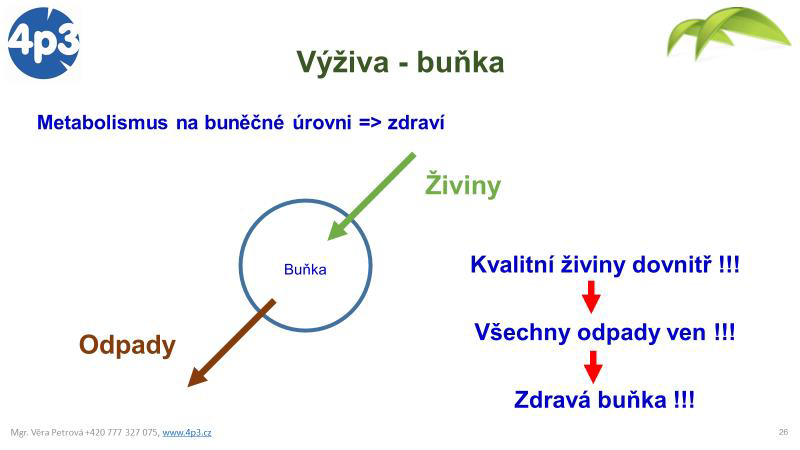 4p3

Výživa - buňka

Metabolismus na buněčné úrovni => zdraví

Živiny

Buňka

Odpady

Kvalitní živiny dovnitř !!!

Všechny odpady ven !!!

Zdravá buňka !!!

Mgr. Věra Petrová +420 777 327 075, www.4p3.cz

26